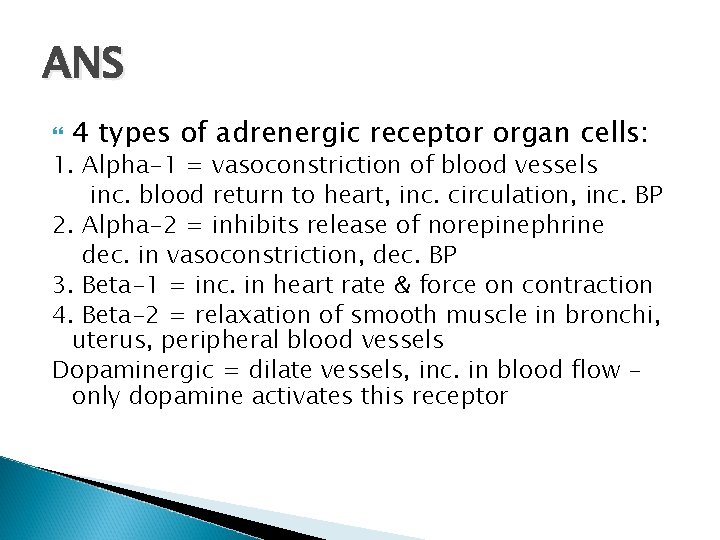 ANS

4 types of adrenergic receptor organ cells:
1. Alpha-1 = vasoconstriction of blood vessels
inc. blood return to heart, inc. circulation, inc. BP
2. Alpha-2 = inhibits release of norepinephrine
dec. in vasoconstriction, dec. BP
3. Beta-1 = inc. in heart rate & force on contraction
4. Beta-2 = relaxation of smooth muscle in bronchi, uterus, peripheral blood vessels
Dopaminergic = dilate vessels, inc. in blood flow – only dopamine activates this receptor